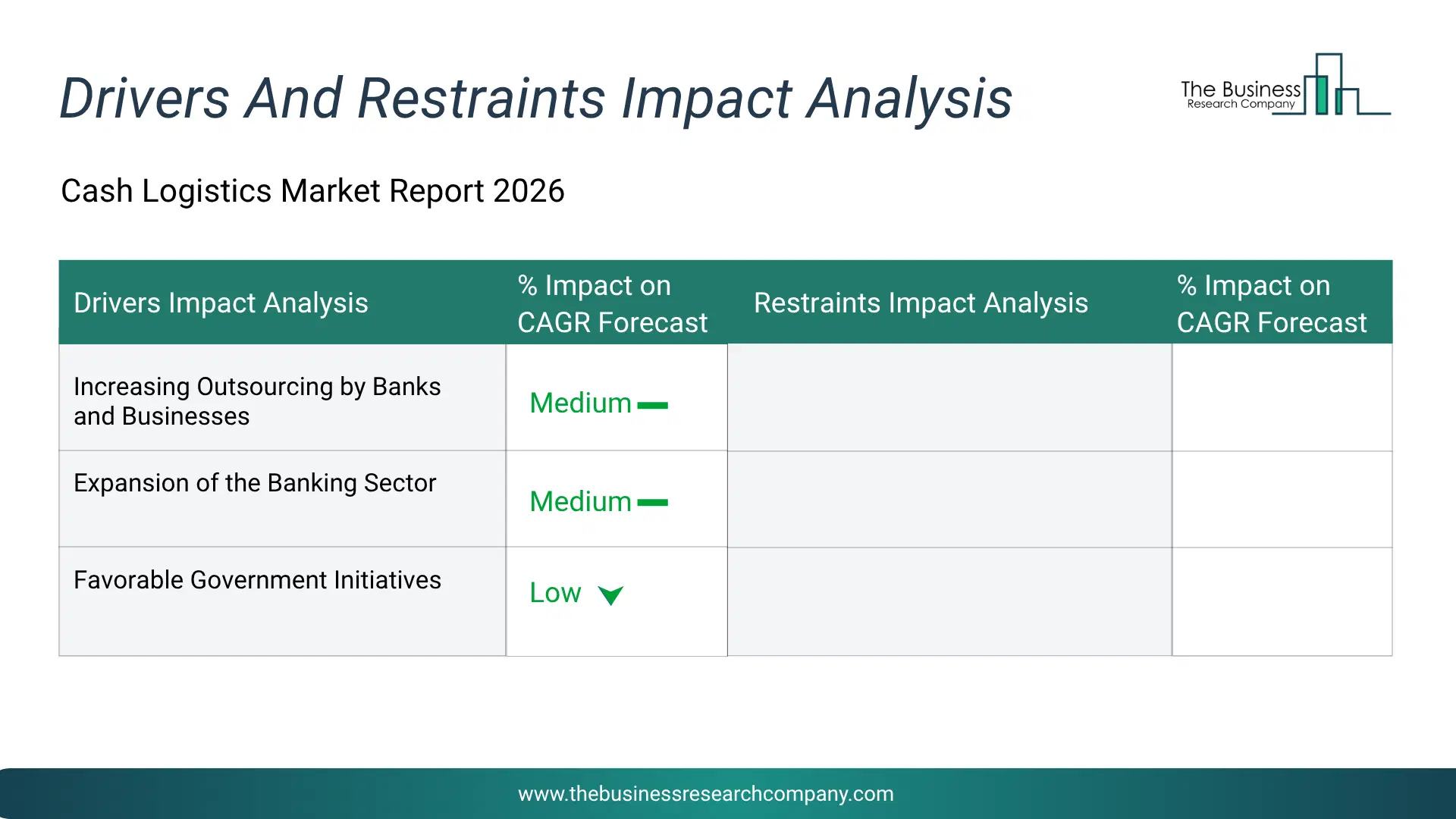 Drivers And Restraints Impact Analysis

The Business Research Company

Cash Logistics Market Report 2026

| Drivers Impact Analysis | % Impact on CAGR Forecast | Restraints Impact Analysis | % Impact on CAGR Forecast |
|---|---|---|---|
| Increasing Outsourcing by Banks and Businesses | Medium | | |
| Expansion of the Banking Sector | Medium | | |
| Favorable Government Initiatives | Low | | |

www.thebusinessresearchcompany.com